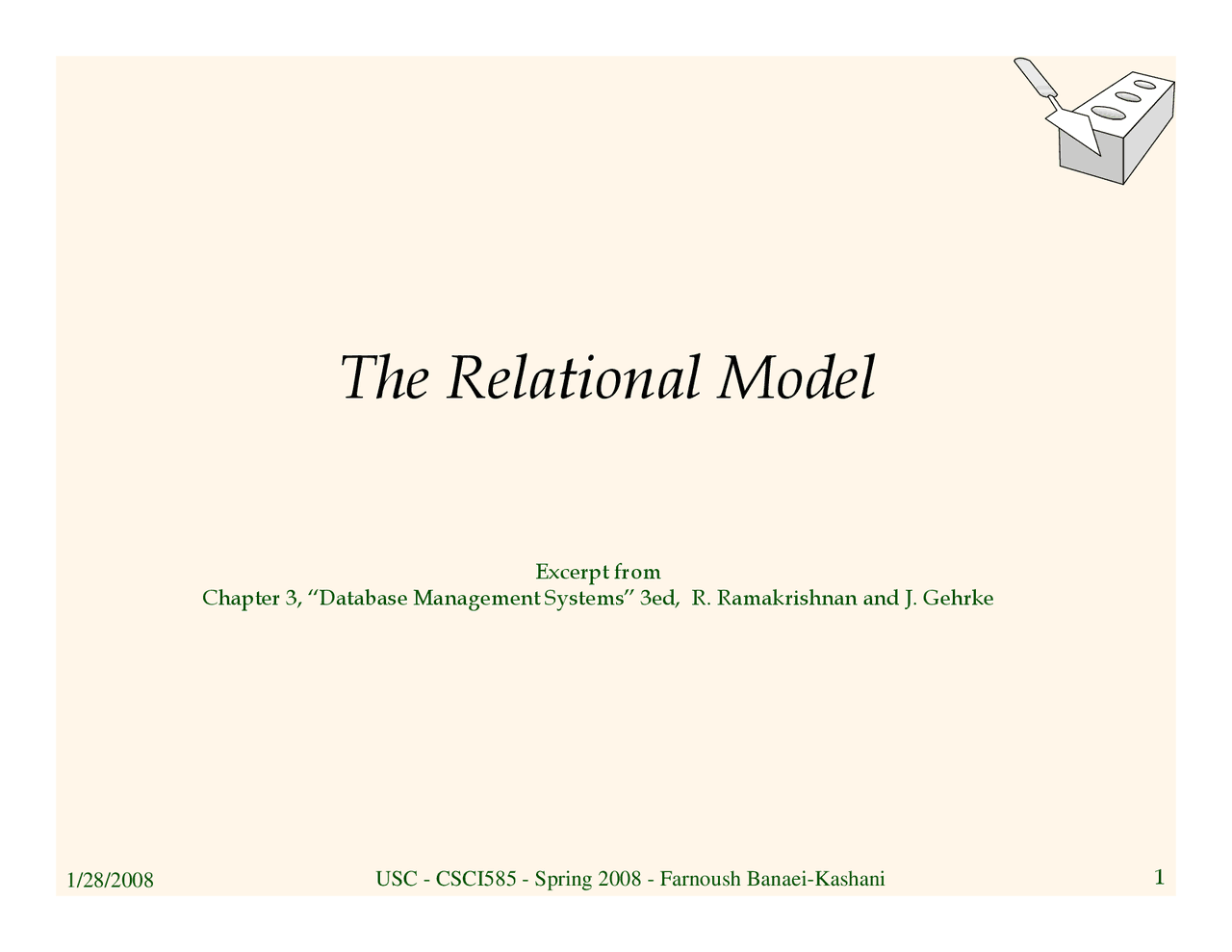 The Relational Model

Excerpt from
Chapter 3, “Database Management Systems” 3ed, R. Ramakrishnan and J. Gehrke

1/28/2008

USC - CSCI585 - Spring 2008 - Farnoush Banaei-Kashani

1